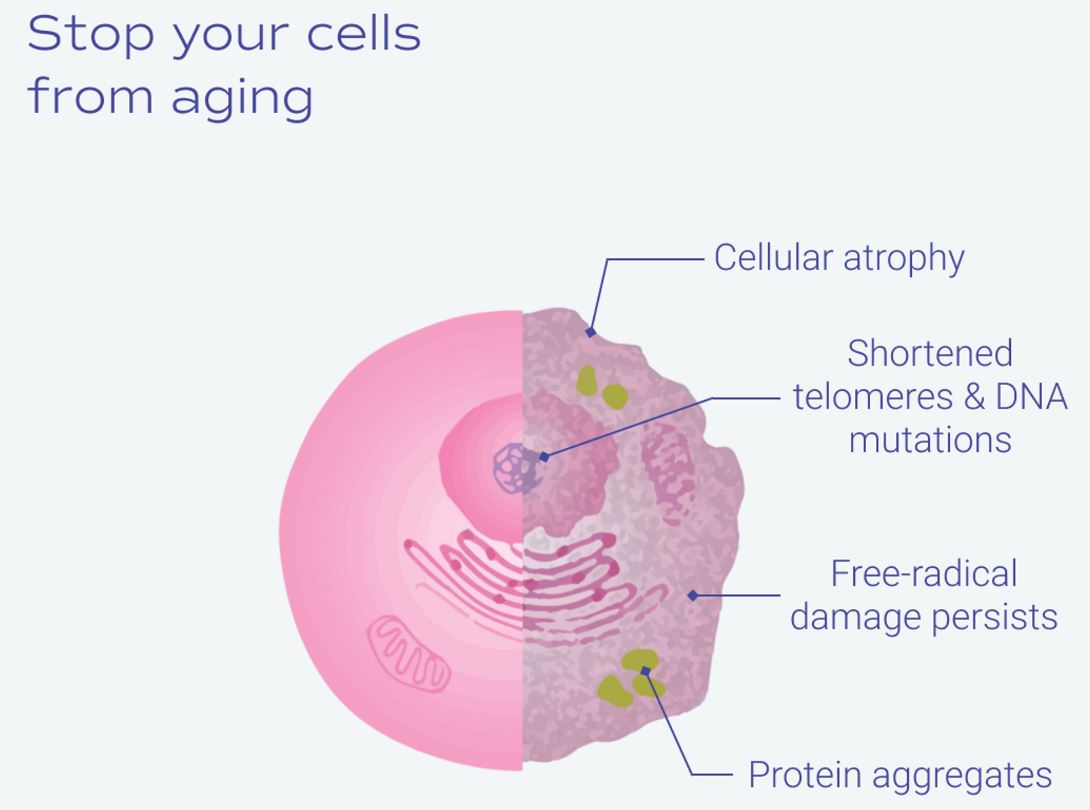 Stop your cells from aging

Cellular atrophy

Shortened telomeres & DNA mutations

Free-radical damage persists

Protein aggregates